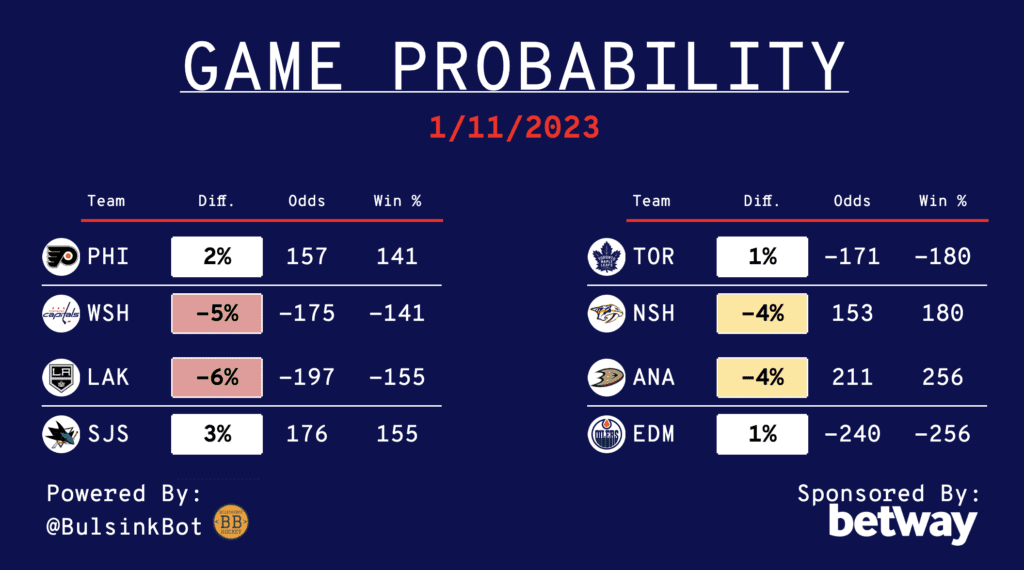 GAME PROBABILITY

1/11/2023

| Team | Diff. | Odds | Win % |
|---|---|---|---|
| PHI | 2% | 157 | 141 |
| WSH | -5% | -175 | -141 |
| LAK | -6% | -197 | -155 |
| SJS | 3% | 176 | 155 |

| Team | Diff. | Odds | Win % |
|---|---|---|---|
| TOR | 1% | -171 | -180 |
| NSH | -4% | 153 | 180 |
| ANA | -4% | 211 | 256 |
| EDM | 1% | -240 | -256 |

Powered By:
@BulsinkBot

Sponsored By:
betway